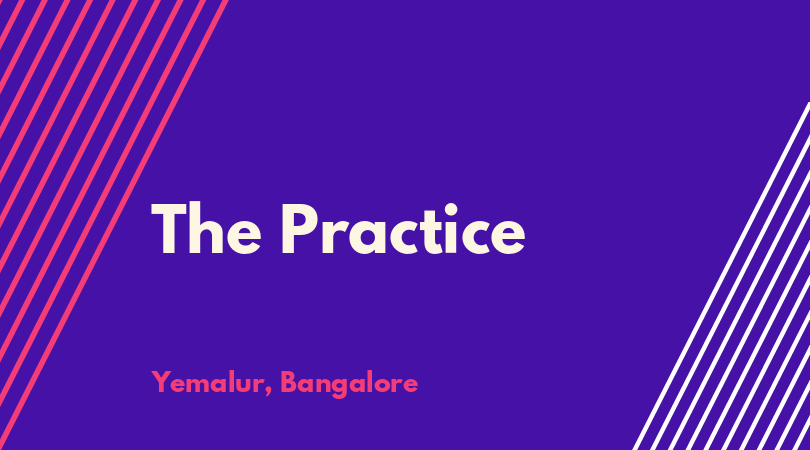 The Practice

Yemalur, Bangalore